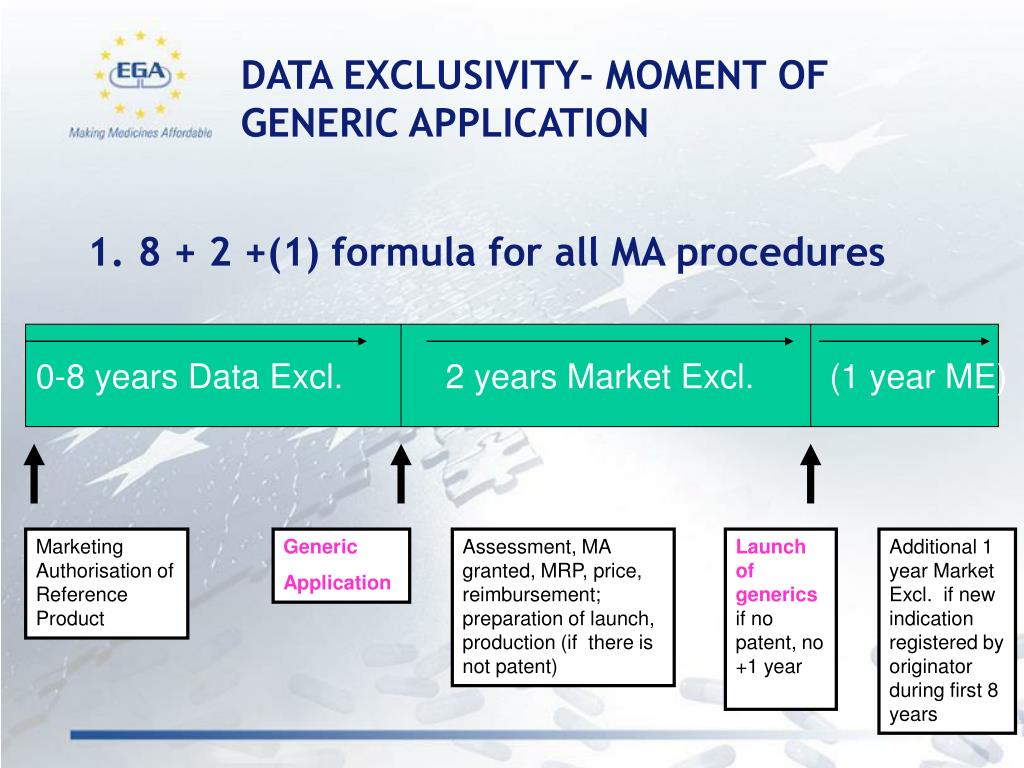 EGA
Making Medicines Affordable

DATA EXCLUSIVITY- MOMENT OF GENERIC APPLICATION

1. 8 + 2 +(1) formula for all MA procedures

0-8 years Data Excl.

2 years Market Excl.

(1 year ME)

Marketing Authorisation of Reference Product

Generic Application

Assessment, MA granted, MRP, price, reimbursement; preparation of launch, production (if there is not patent)

Launch of generics if no patent, no +1 year

Additional 1 year Market Excl. if new indication registered by originator during first 8 years